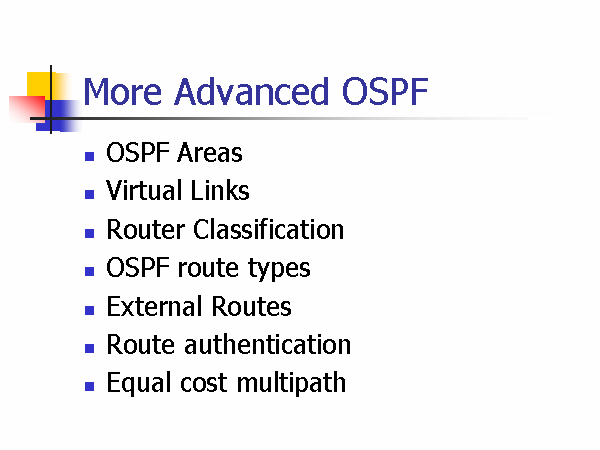 More Advanced OSPF

- OSPF Areas
- Virtual Links
- Router Classification
- OSPF route types
- External Routes
- Route authentication
- Equal cost multipath